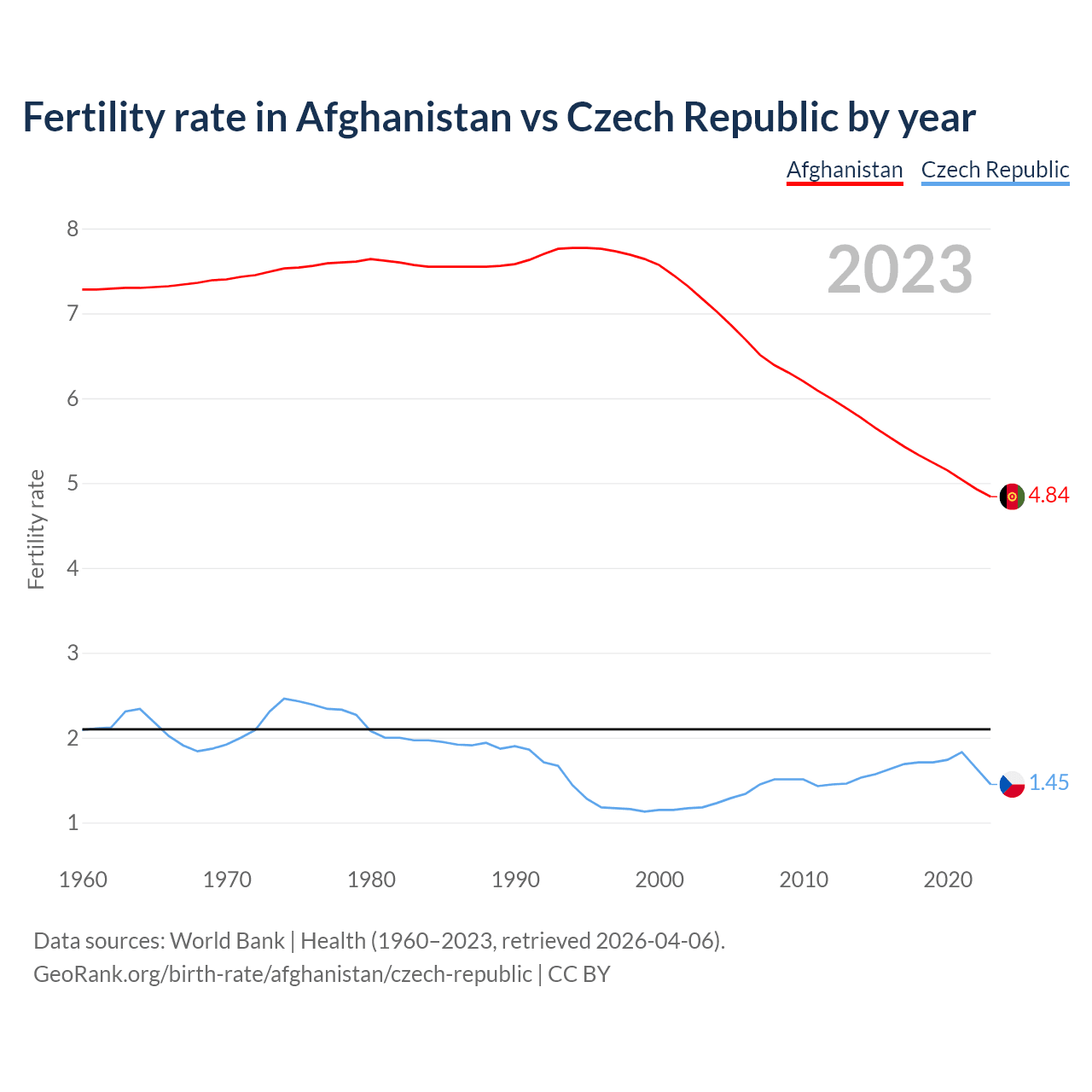 Fertility rate in Afghanistan vs Czech Republic by year

Afghanistan Czech Republic

2023

Fertility rate

8
7
6
5
4
3
2
1

4.84
1.45

1960 1970 1980 1990 2000 2010 2020

Data sources: World Bank | Health (1960–2023, retrieved 2026-04-06).
GeoRank.org/birth-rate/afghanistan/czech-republic | CC BY